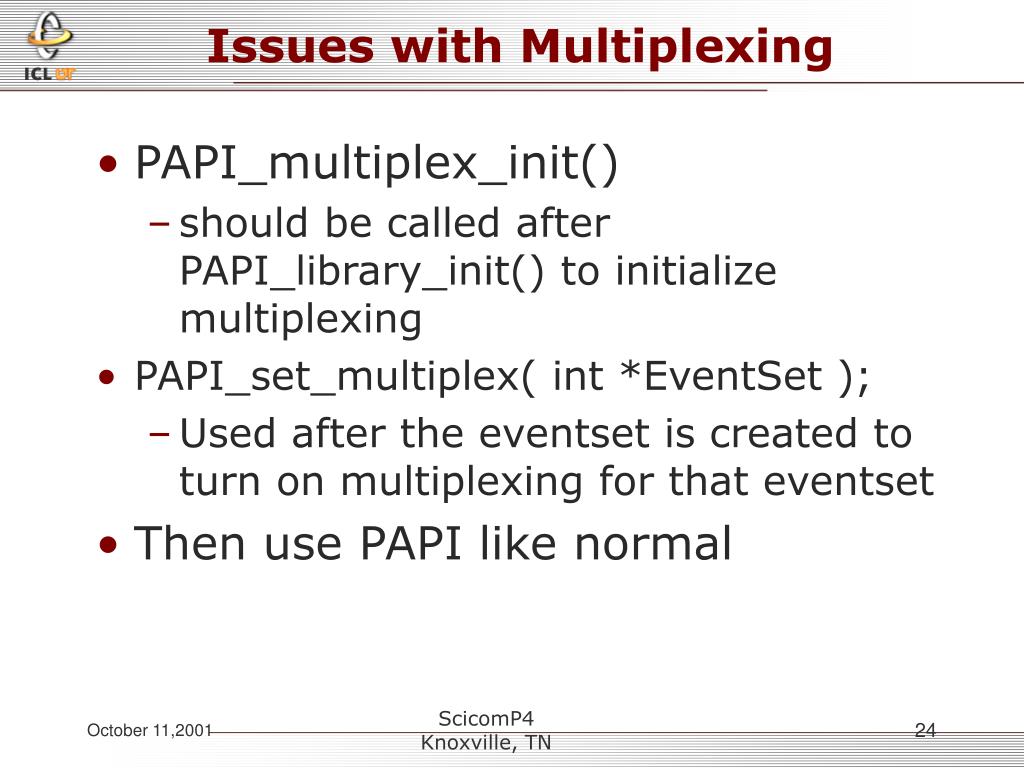 ICL UT

Issues with Multiplexing

• PAPI_multiplex_init()
– should be called after PAPI_library_init() to initialize multiplexing
• PAPI_set_multiplex( int *EventSet );
– Used after the eventset is created to turn on multiplexing for that eventset
• Then use PAPI like normal

October 11,2001

ScicomP4
Knoxville, TN

24